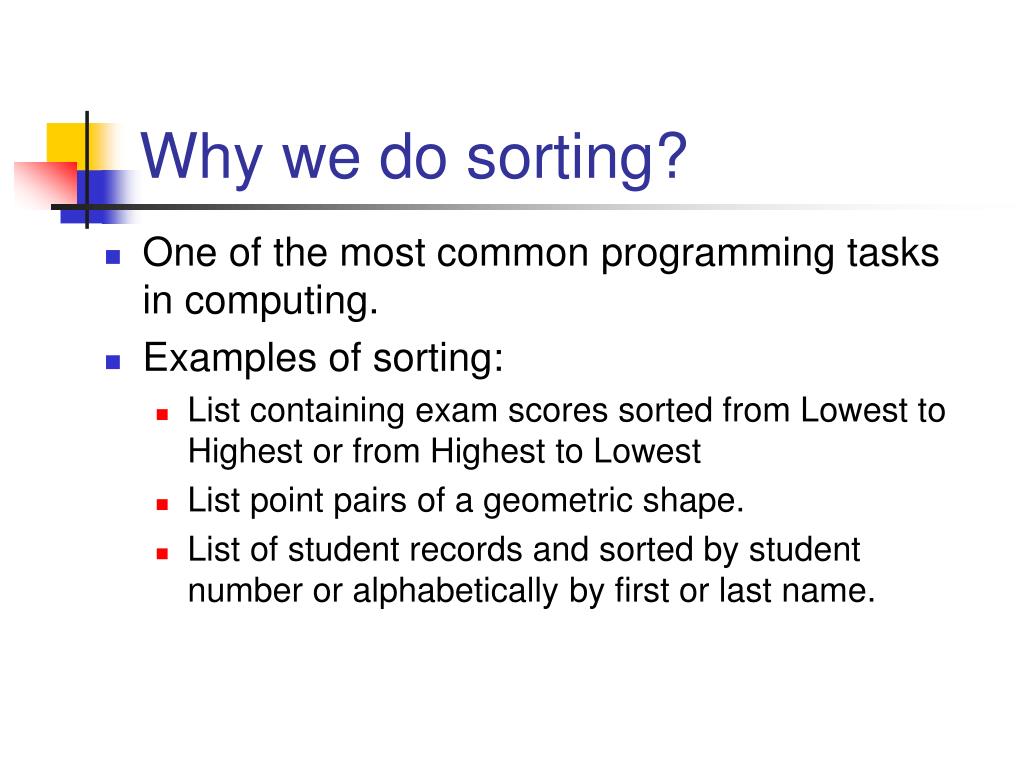 Why we do sorting?

- One of the most common programming tasks in computing.
- Examples of sorting:
  - List containing exam scores sorted from Lowest to Highest or from Highest to Lowest
  - List point pairs of a geometric shape.
  - List of student records and sorted by student number or alphabetically by first or last name.